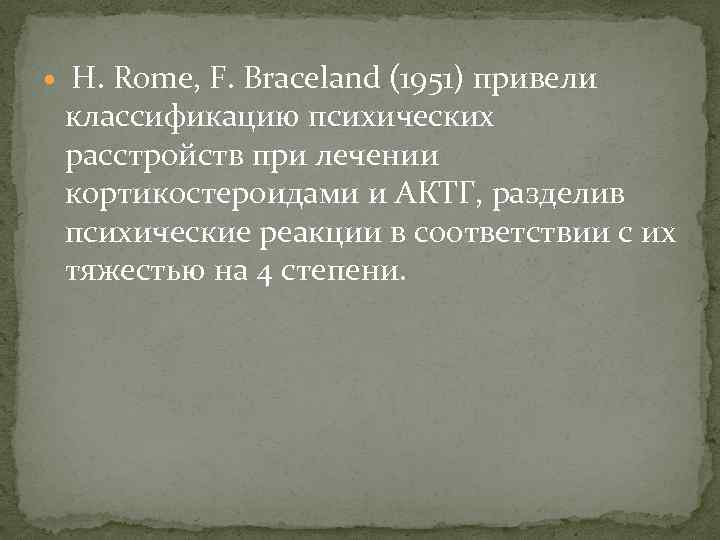 H. Rome, F. Braceland (1951) привели классификацию психических расстройств при лечении кортикостероидами и АКТГ, разделив психические реакции в соответствии с их тяжестью на 4 степени.